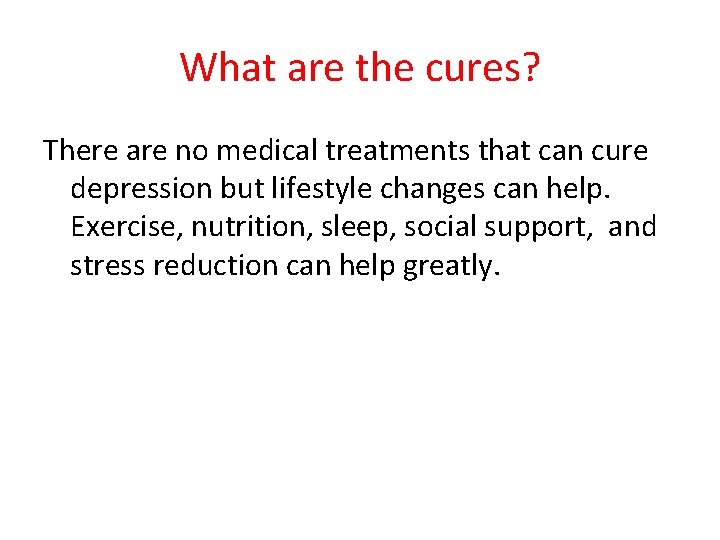 What are the cures?

There are no medical treatments that can cure depression but lifestyle changes can help. Exercise, nutrition, sleep, social support, and stress reduction can help greatly.